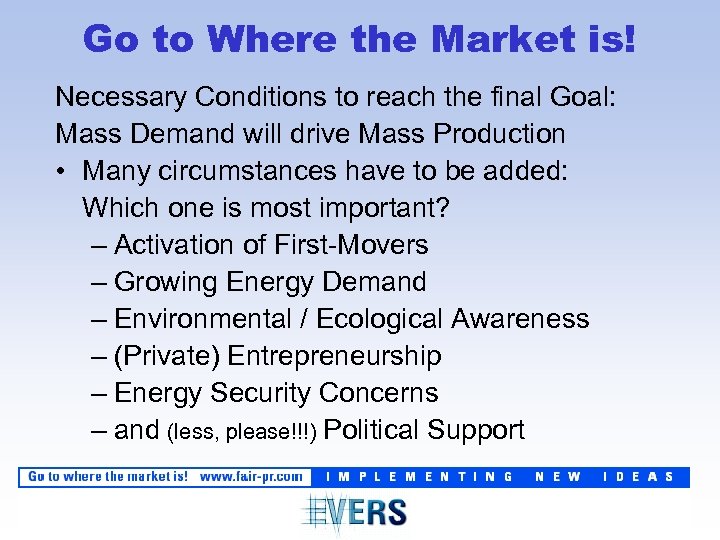 Go to Where the Market is!

Necessary Conditions to reach the final Goal: Mass Demand will drive Mass Production

• Many circumstances have to be added: Which one is most important?
– Activation of First-Movers
– Growing Energy Demand
– Environmental / Ecological Awareness
– (Private) Entrepreneurship
– Energy Security Concerns
– and (less, please!!!) Political Support

Go to where the market is! www.fair-pr.com IMPLEMENTING NEW IDEAS

EVERS